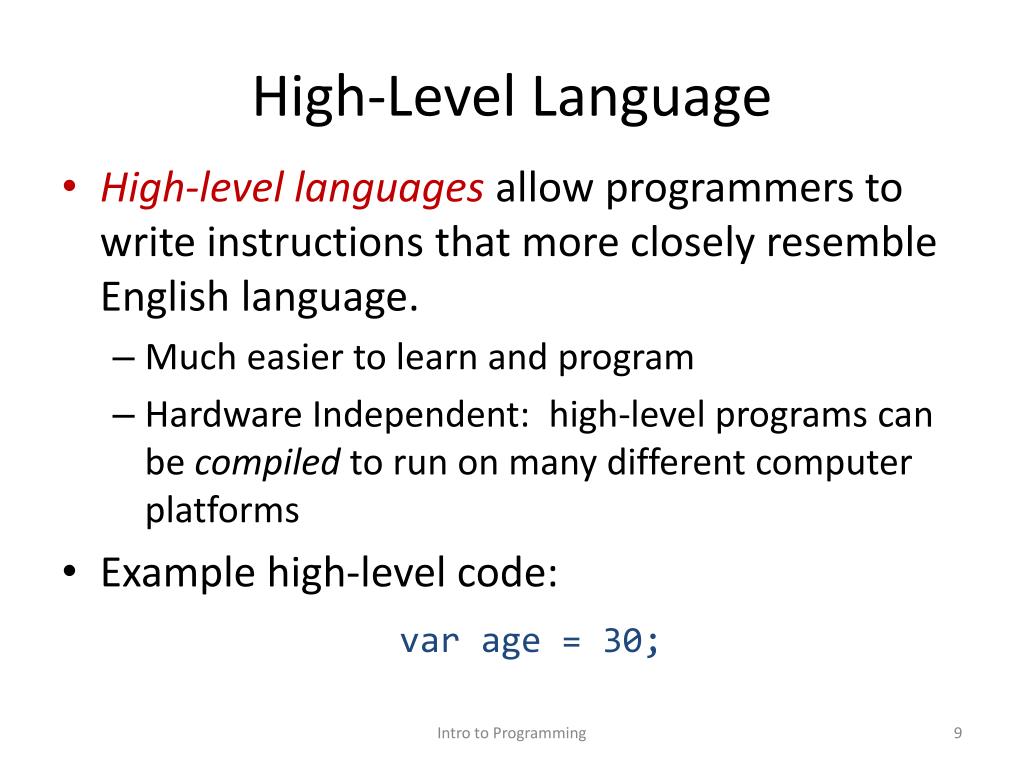 High-Level Language

• High-level languages allow programmers to write instructions that more closely resemble English language.
– Much easier to learn and program
– Hardware Independent: high-level programs can be compiled to run on many different computer platforms
• Example high-level code:

var age = 30;

Intro to Programming

9